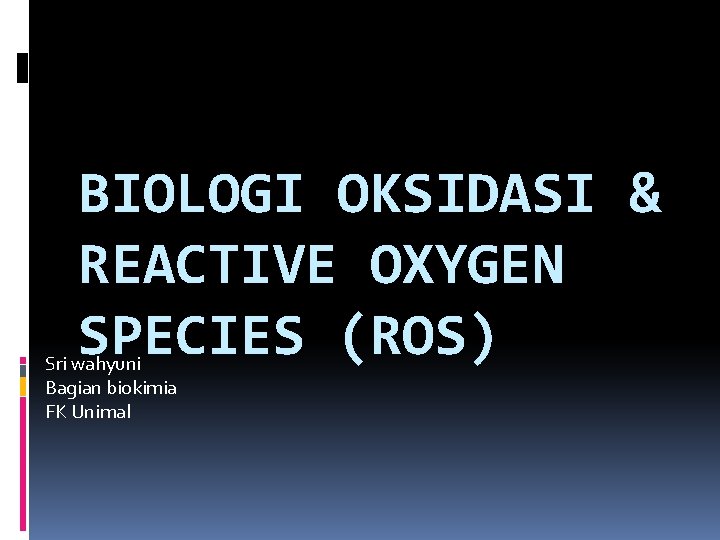 BIOLOGI OKSIDASI & REACTIVE OXYGEN SPECIES (ROS)

Sri wahyuni
Bagian biokimia
FK Unimal